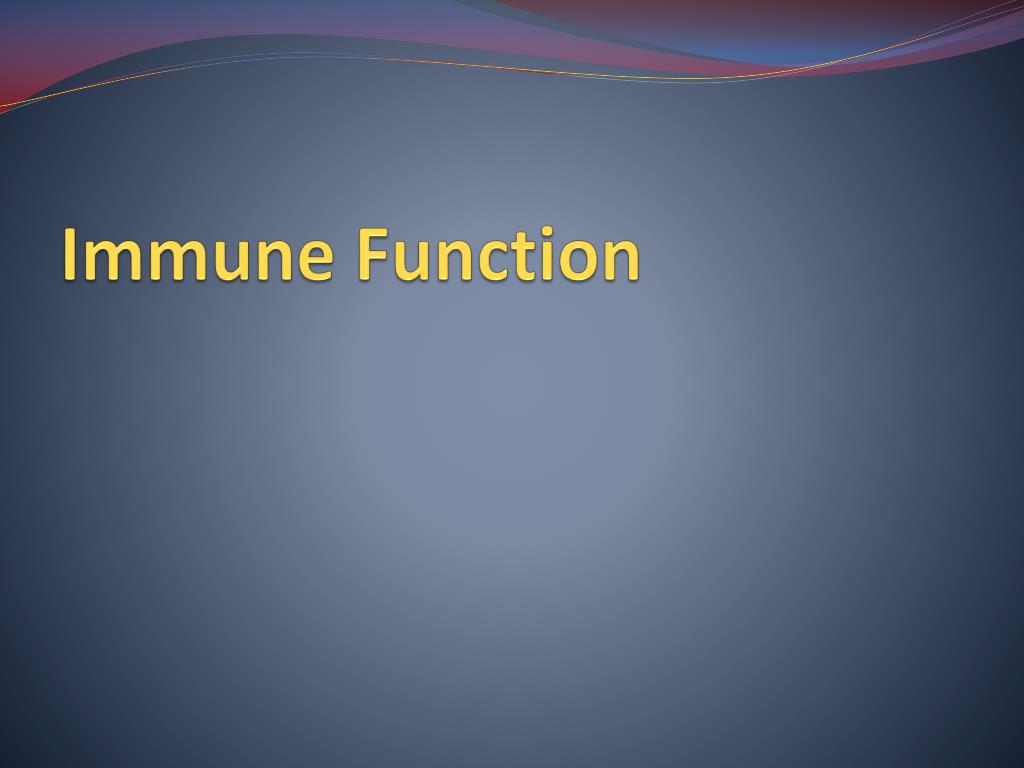 Immune Function